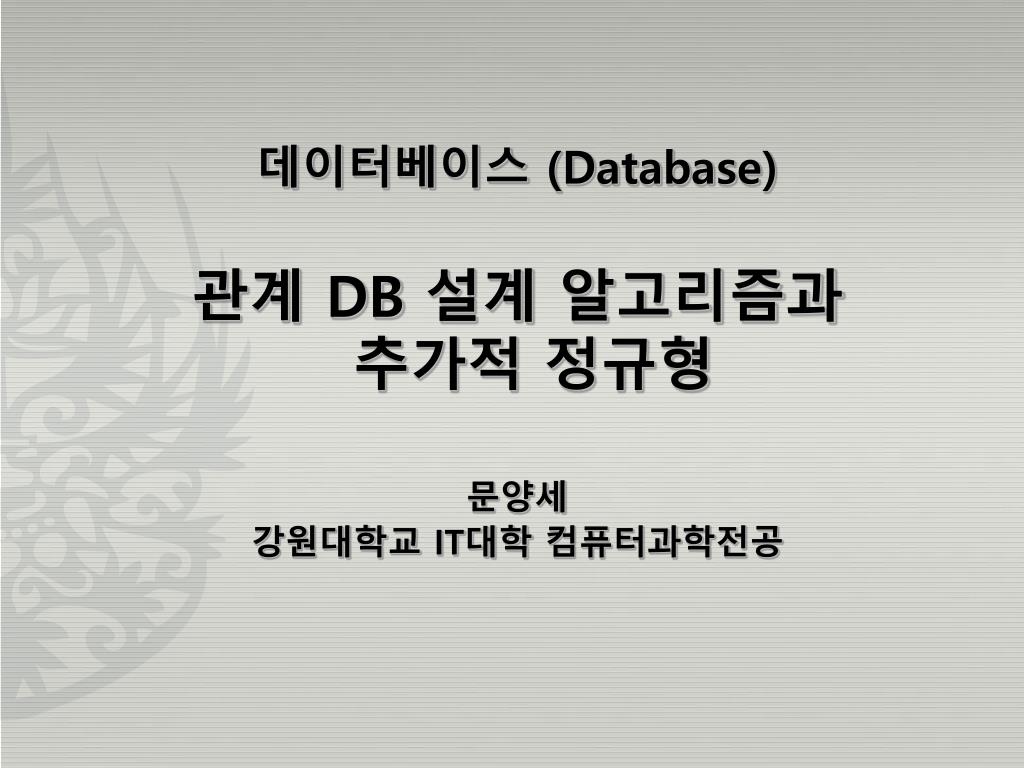 데이터베이스 (Database)

관계 DB 설계 알고리즘과 추가적 정규형

문양세
강원대학교 IT대학 컴퓨터과학전공